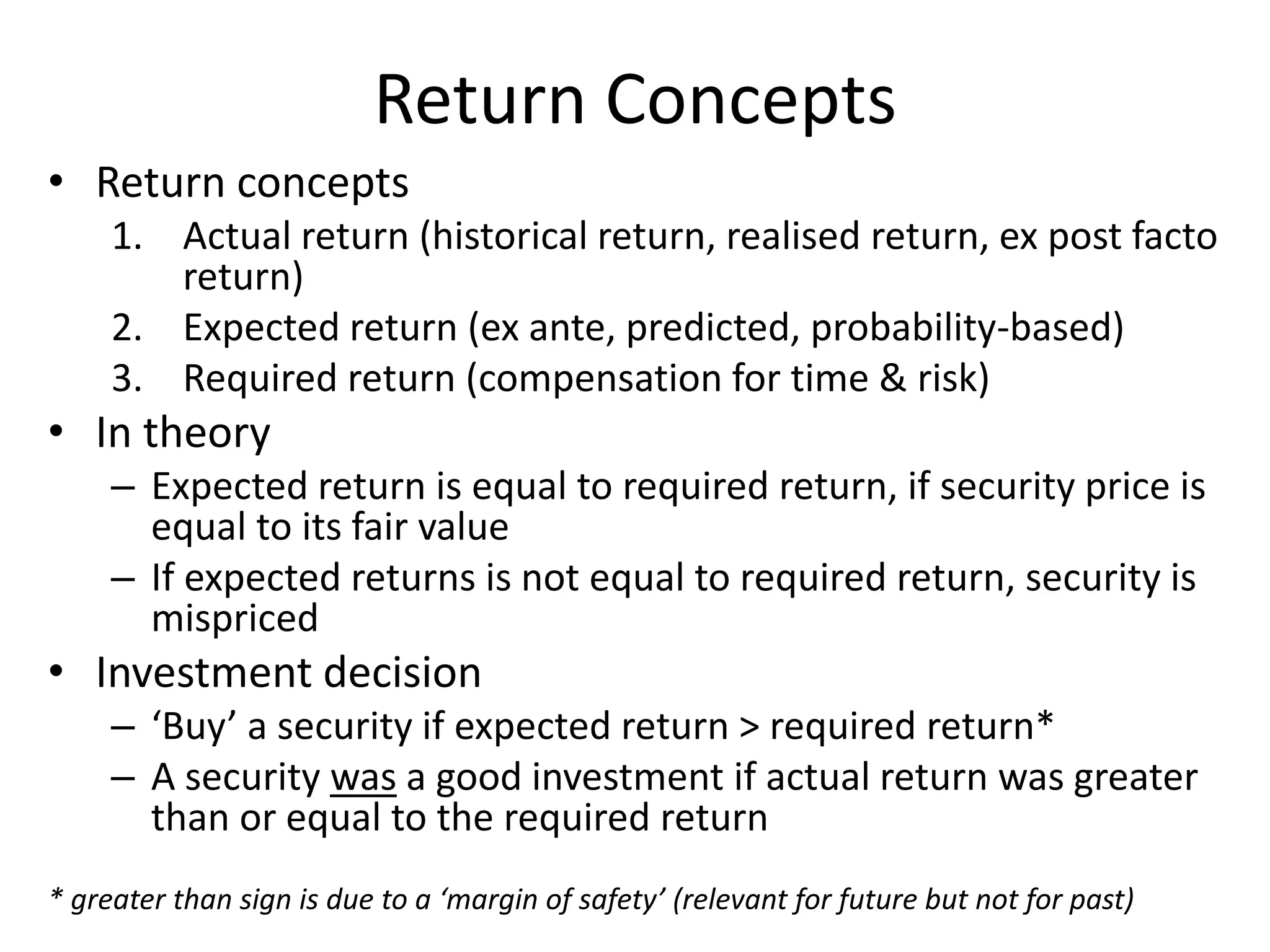 Return Concepts

• Return concepts
1. Actual return (historical return, realised return, ex post facto return)
2. Expected return (ex ante, predicted, probability-based)
3. Required return (compensation for time & risk)

• In theory
– Expected return is equal to required return, if security price is equal to its fair value
– If expected returns is not equal to required return, security is mispriced

• Investment decision
– ‘Buy’ a security if expected return > required return*
– A security was a good investment if actual return was greater than or equal to the required return

* greater than sign is due to a ‘margin of safety’ (relevant for future but not for past)